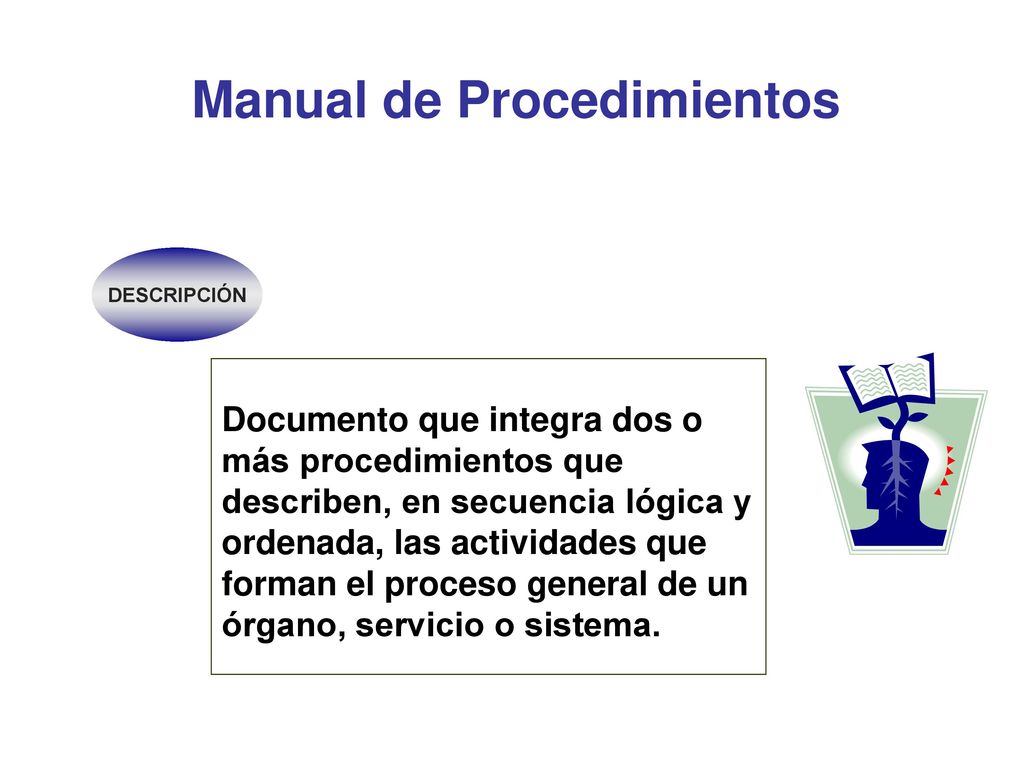 Manual de Procedimientos

DESCRIPCIÓN

Documento que integra dos o más procedimientos que describen, en secuencia lógica y ordenada, las actividades que forman el proceso general de un órgano, servicio o sistema.